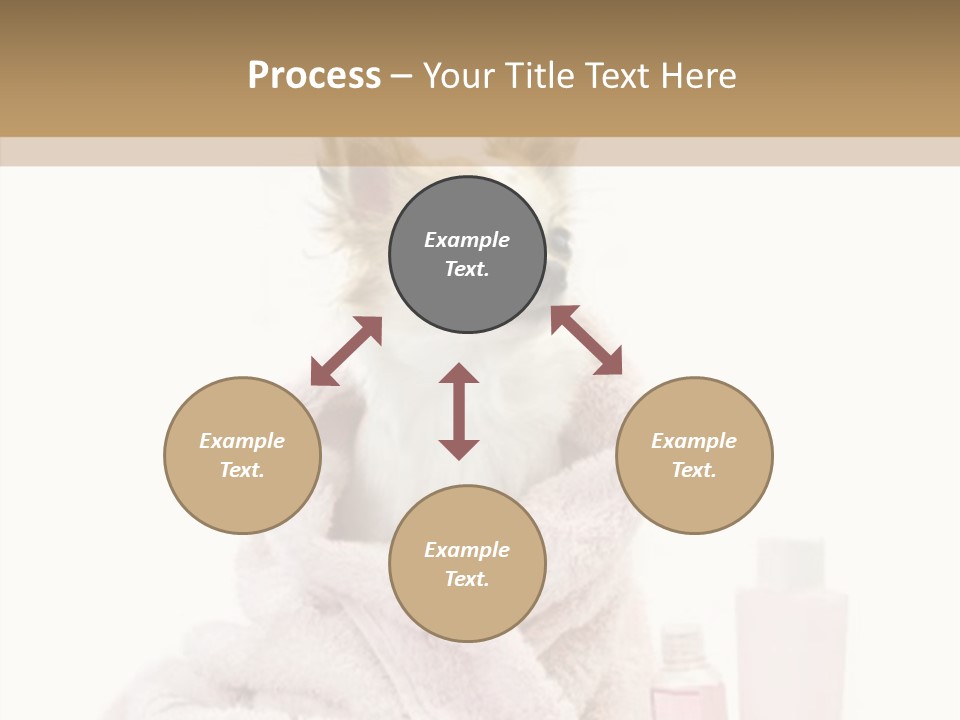 Process – Your Title Text Here

Example Text.

Example Text.

Example Text.

Example Text.